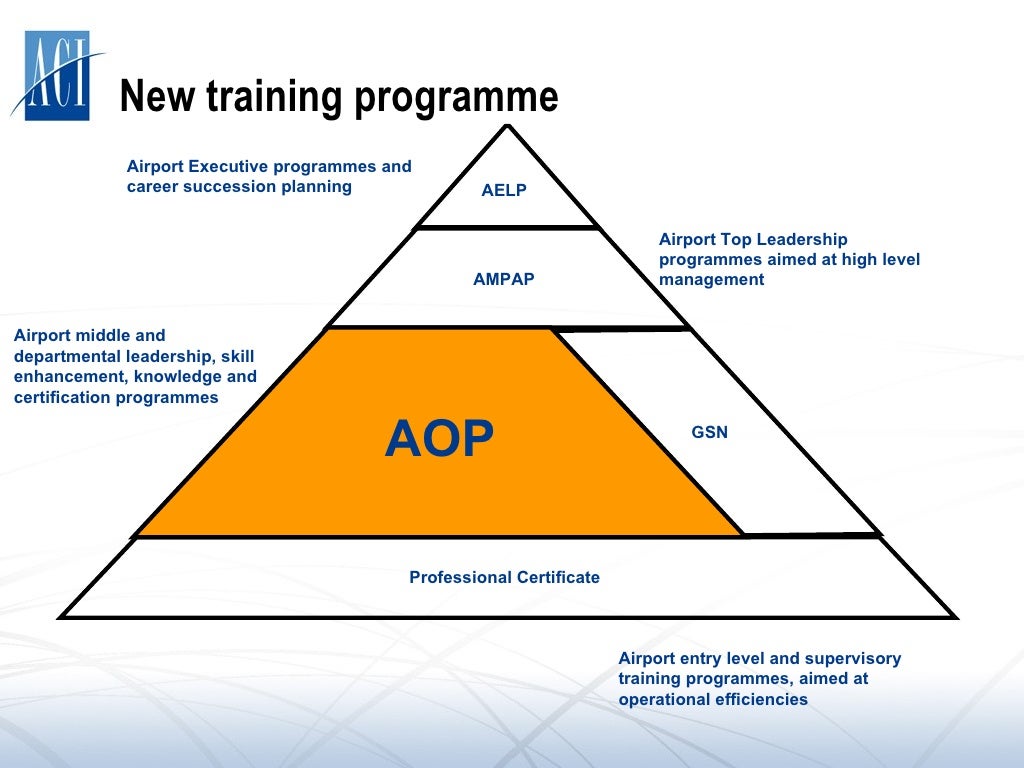 ACI

New training programme

Airport Executive programmes and career succession planning

AELP

Airport Top Leadership programmes aimed at high level management

AMPAP

Airport middle and departmental leadership, skill enhancement, knowledge and certification programmes

AOP

GSN

Professional Certificate

Airport entry level and supervisory training programmes, aimed at operational efficiencies